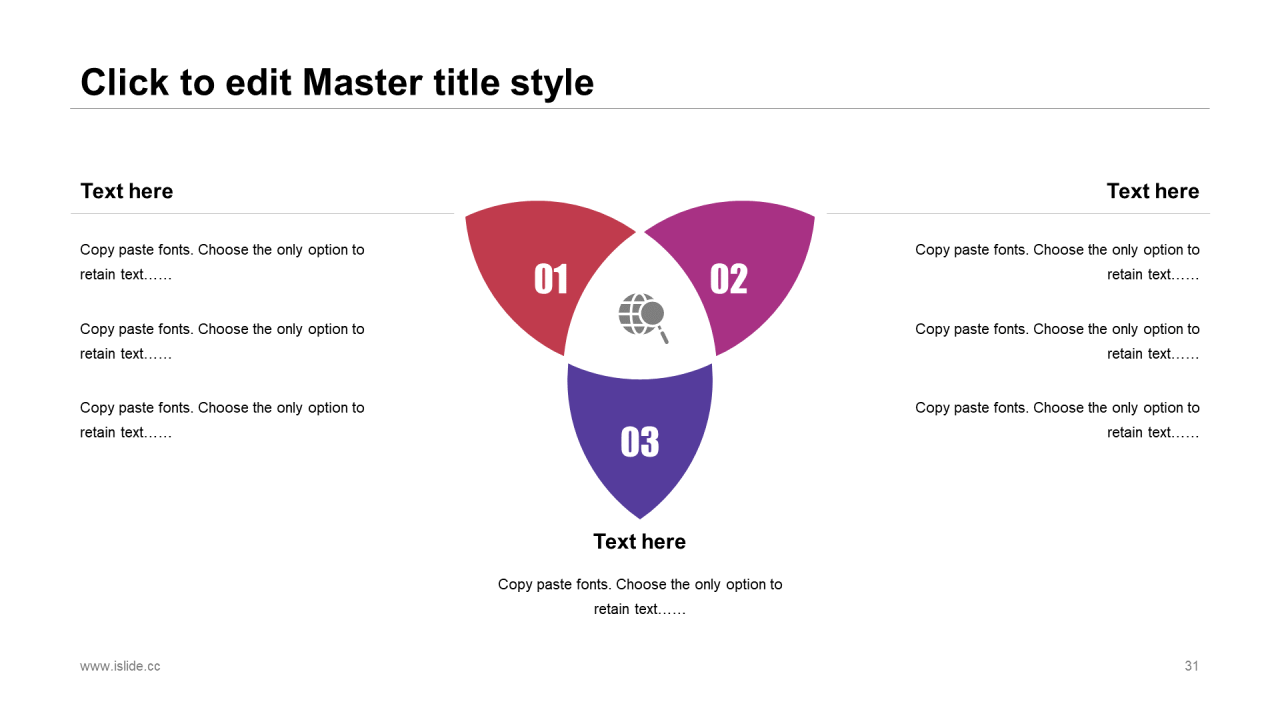 Click to edit Master title style

Text here

Copy paste fonts. Choose the only option to retain text……

Copy paste fonts. Choose the only option to retain text……

Copy paste fonts. Choose the only option to retain text……

01

02

03

Text here

Copy paste fonts. Choose the only option to retain text……

Copy paste fonts. Choose the only option to retain text……

Copy paste fonts. Choose the only option to retain text……

Text here

Copy paste fonts. Choose the only option to retain text……

www.islide.cc

31